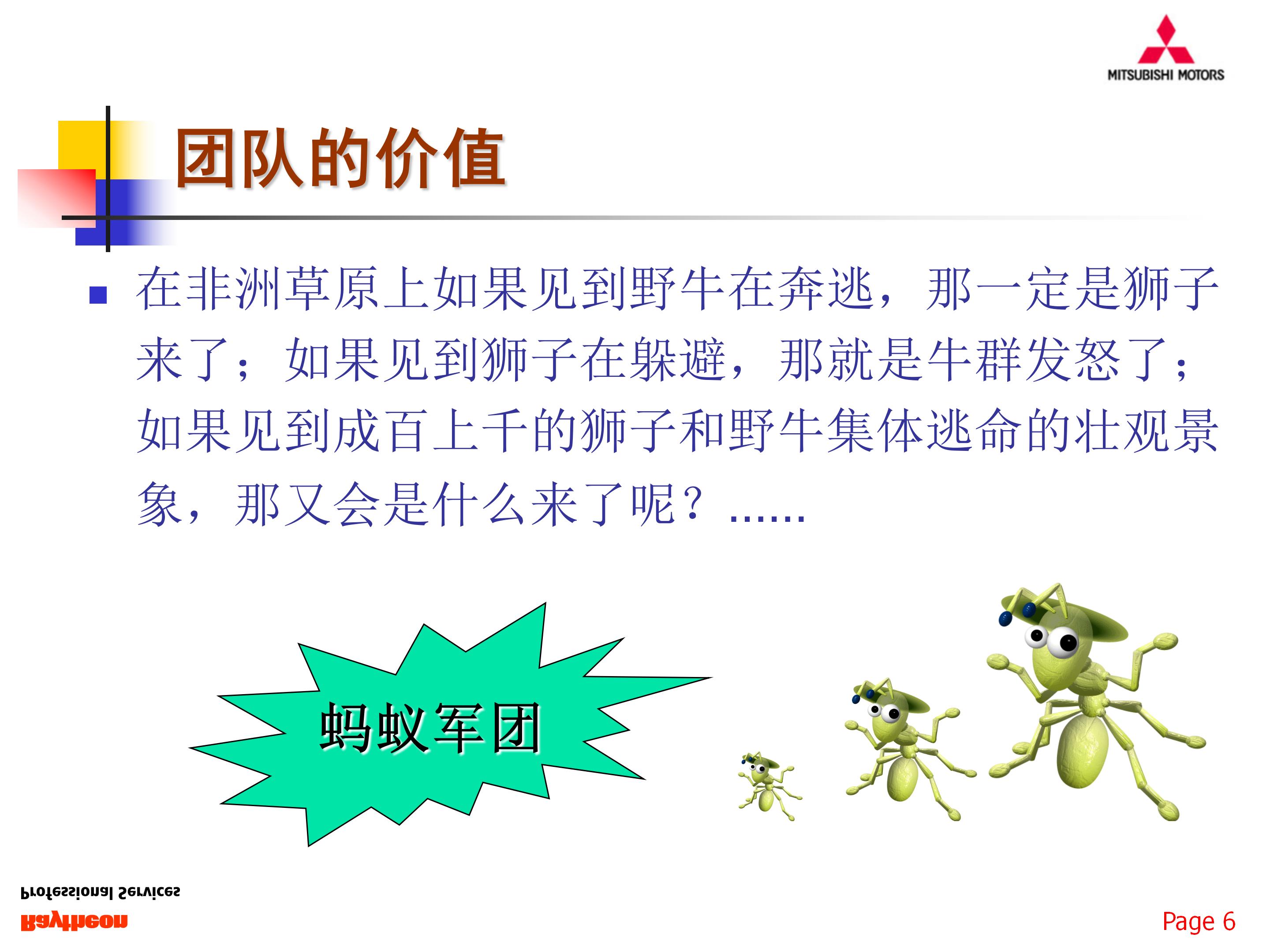 MITSUBISHI MOTORS

团队的价值

在非洲草原上如果见到野牛在奔逃，那一定是狮子来了；如果见到狮子在躲避，那就是牛群发怒了；如果见到成百上千的狮子和野牛集体逃命的壮观景象，那又会是什么来了呢？……

蚂蚁军团

Professional Services
Raytheon

Page 6